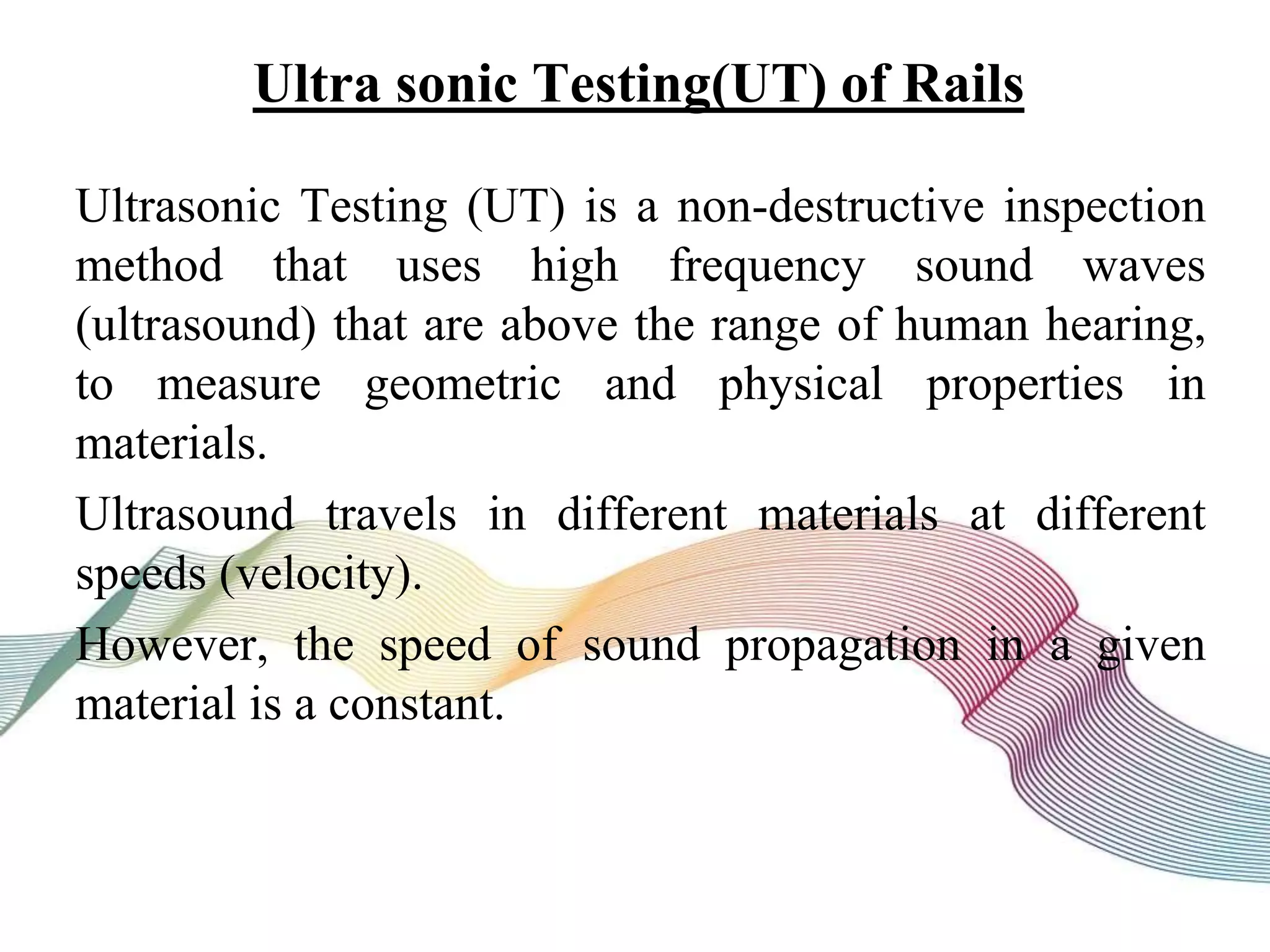 Ultra sonic Testing(UT) of Rails

Ultrasonic Testing (UT) is a non-destructive inspection method that uses high frequency sound waves (ultrasound) that are above the range of human hearing, to measure geometric and physical properties in materials.

Ultrasound travels in different materials at different speeds (velocity).

However, the speed of sound propagation in a given material is a constant.